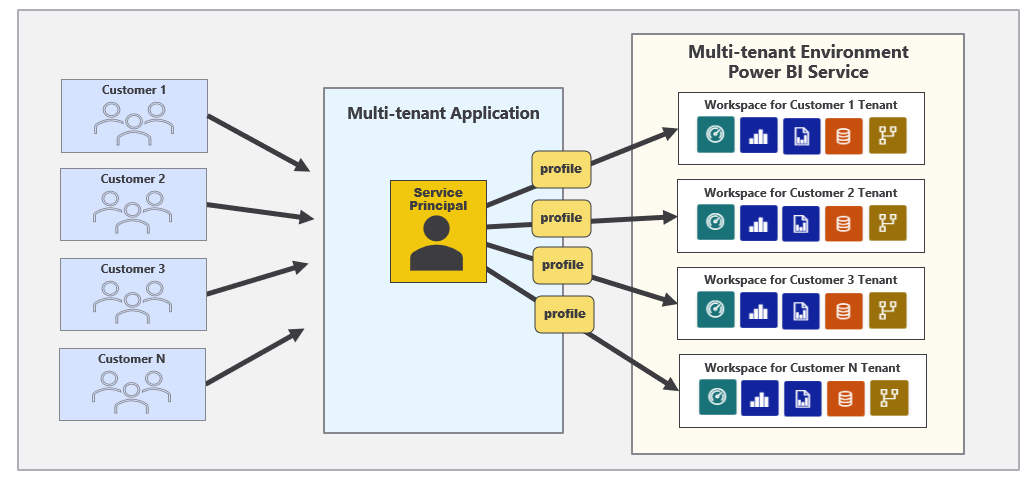 Customer 1

Customer 2

Customer 3

Customer N

Multi-tenant Application

Service Principal

profile

profile

profile

profile

Multi-tenant Environment
Power BI Service

Workspace for Customer 1 Tenant

Workspace for Customer 2 Tenant

Workspace for Customer 3 Tenant

Workspace for Customer N Tenant